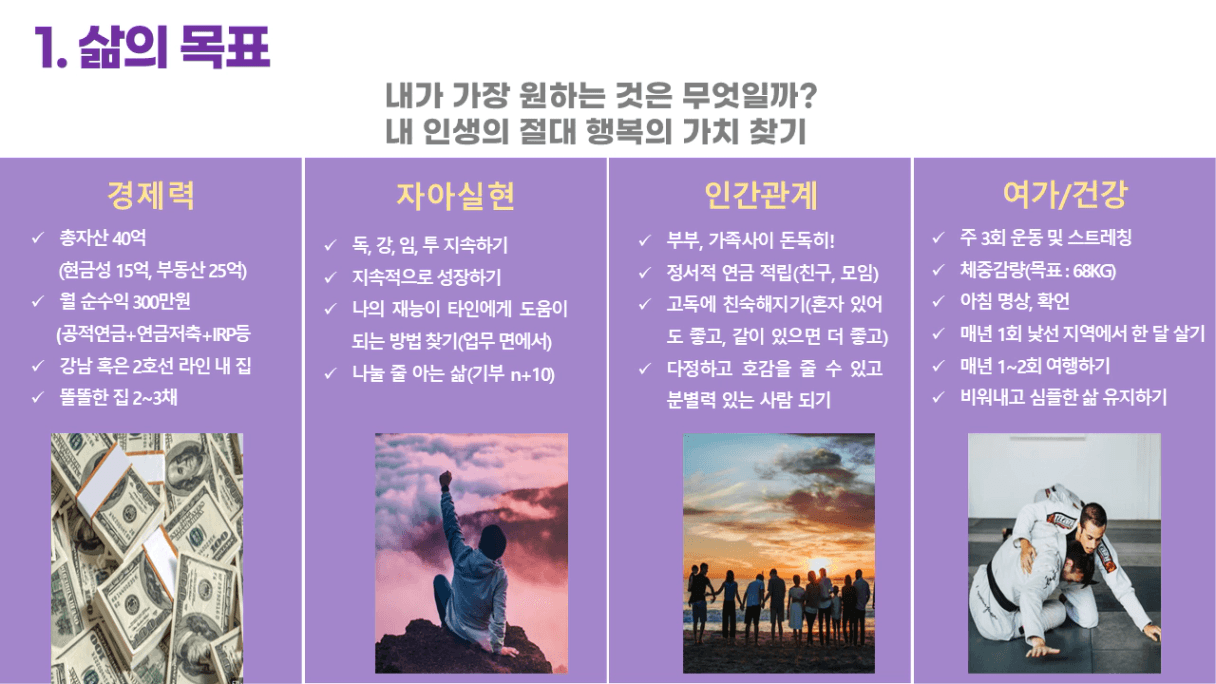 1. 삶의 목표

내가 가장 원하는 것은 무엇일까?
내 인생의 절대 행복의 가치 찾기

경제력

✓ 총자산 40억 (현금성 15억, 부동산 25억)
✓ 월 순수익 300만원 (공적연금+연금저축+IRP등
✓ 강남 혹은 2호선 라인 내 집
✓ 똘똘한 집 2~3채

자아실현

✓ 독, 강, 임, 투 지속하기
✓ 지속적으로 성장하기
✓ 나의 재능이 타인에게 도움이 되는 방법 찾기(업무 면에서)
✓ 나눌 줄 아는 삶(기부 n+10)

인간관계

✓ 부부, 가족사이 돈독히!
✓ 정서적 연금 적립(친구, 모임)
✓ 고독에 친숙해지기(혼자 있어도 좋고, 같이 있으면 더 좋고)
✓ 다정하고 호감을 줄 수 있고 분별력 있는 사람 되기

여가/건강

✓ 주 3회 운동 및 스트레칭
✓ 체중감량(목표 : 68KG)
✓ 아침 명상, 확언
✓ 매년 1회 낯선 지역에서 한 달 살기
✓ 매년 1~2회 여행하기
✓ 비워내고 심플한 삶 유지하기